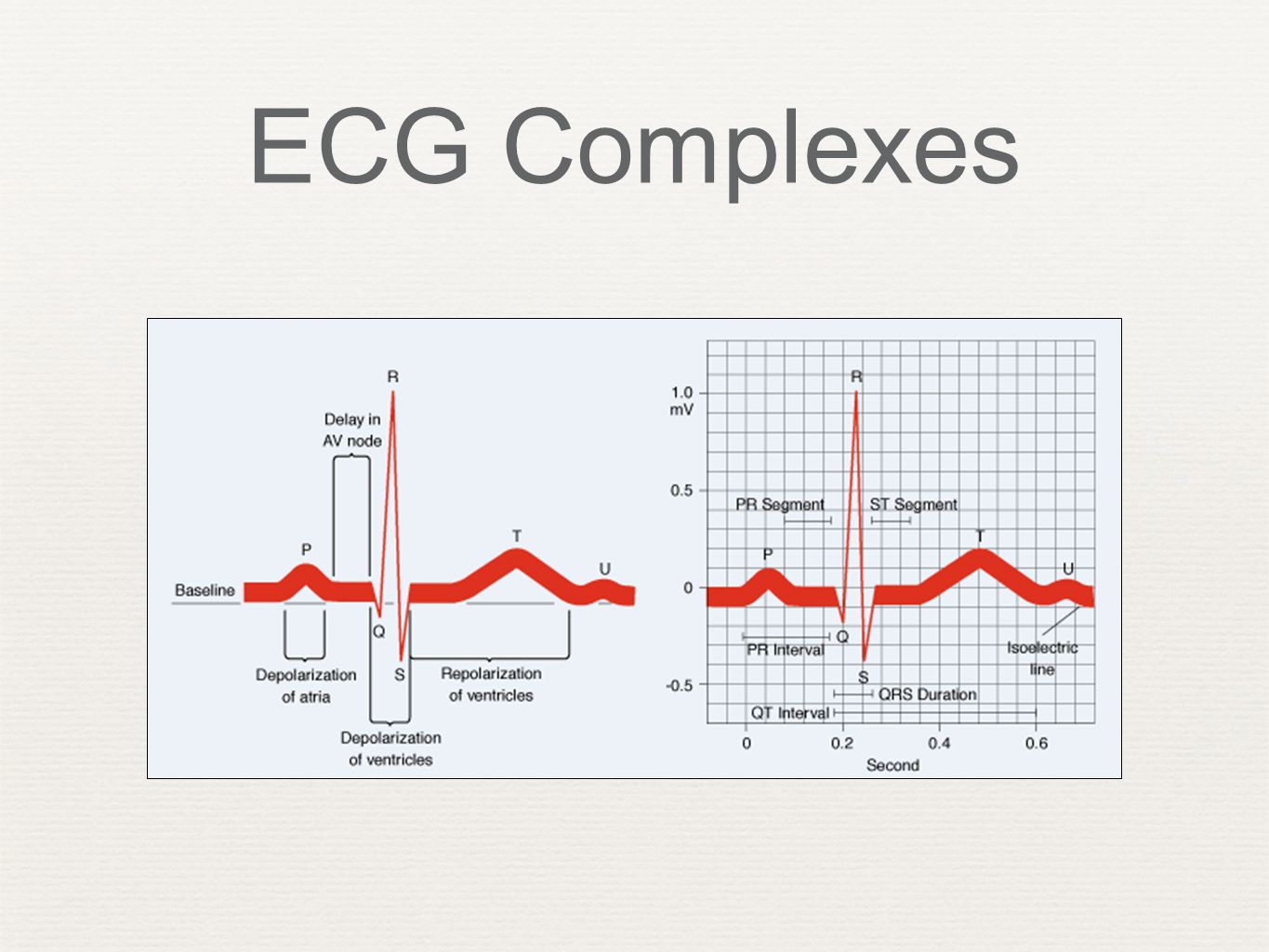 ECG Complexes

R
Delay in AV node
P
T
U
Baseline
Q
S
Depolarization of atria
Repolarization of ventricles
Depolarization of ventricles

1.0 mV
0.5
0
-0.5
R
PR Segment
ST Segment
P
T
U
Q
PR Interval
S
Isoelectric line
QRS Duration
QT Interval
0
0.2
0.4
0.6
Second